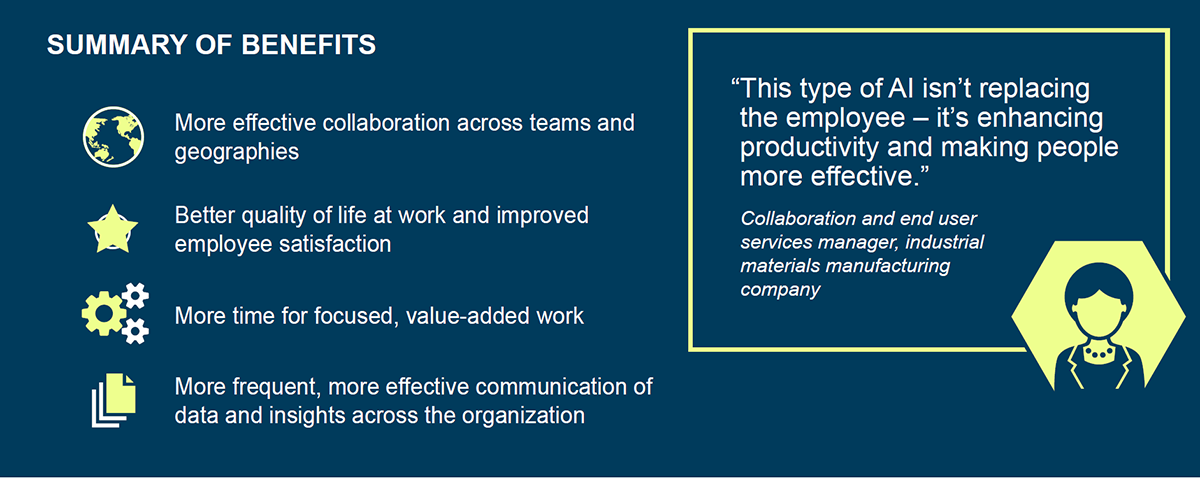 SUMMARY OF BENEFITS

More effective collaboration across teams and geographies

Better quality of life at work and improved employee satisfaction

More time for focused, value-added work

More frequent, more effective communication of data and insights across the organization

“This type of AI isn’t replacing the employee – it’s enhancing productivity and making people more effective.”

Collaboration and end user services manager, industrial materials manufacturing company